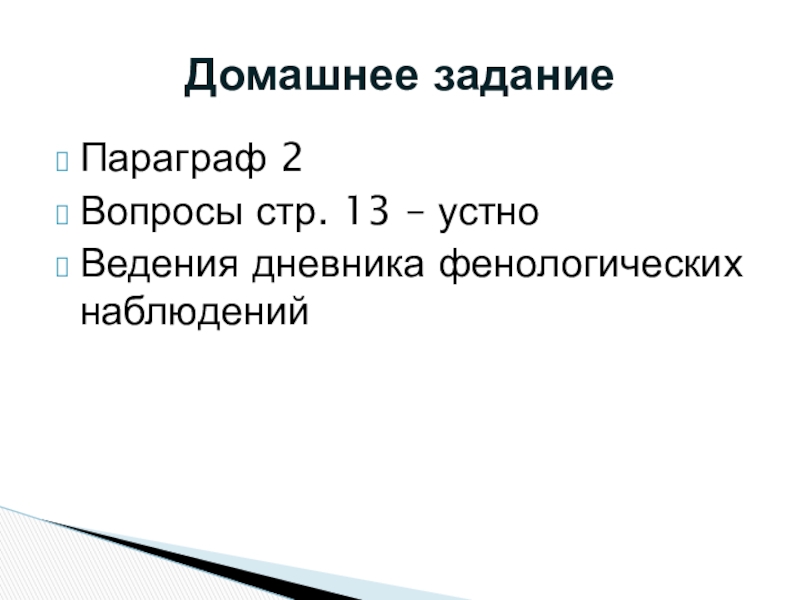 Домашнее задание

Параграф 2
Вопросы стр. 13 – устно
Ведения дневника фенологических наблюдений